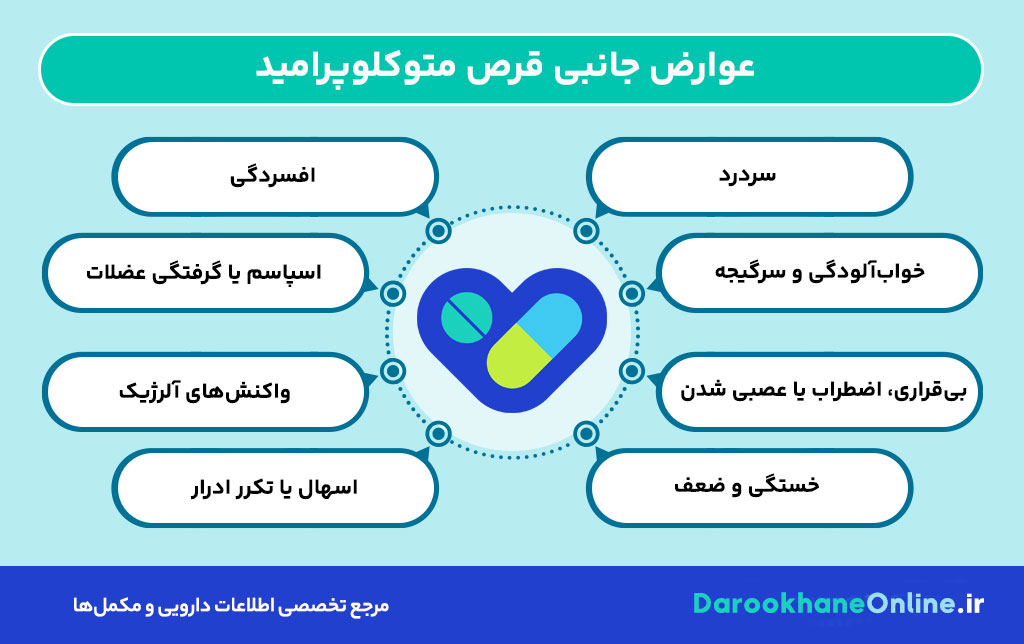 عوارض جانبی قرص متوکلوپرامید

سردرد

خواب‌آلودگی و سرگیجه

بی‌قراری، اضطراب یا عصبی شدن

خستگی و ضعف

افسردگی

اسپاسم یا گرفتگی عضلات

واکنش‌های آلرژیک

اسهال یا تکرر ادرار

DarookhaneOnline.ir

مرجع تخصصی اطلاعات دارویی و مکمل‌ها